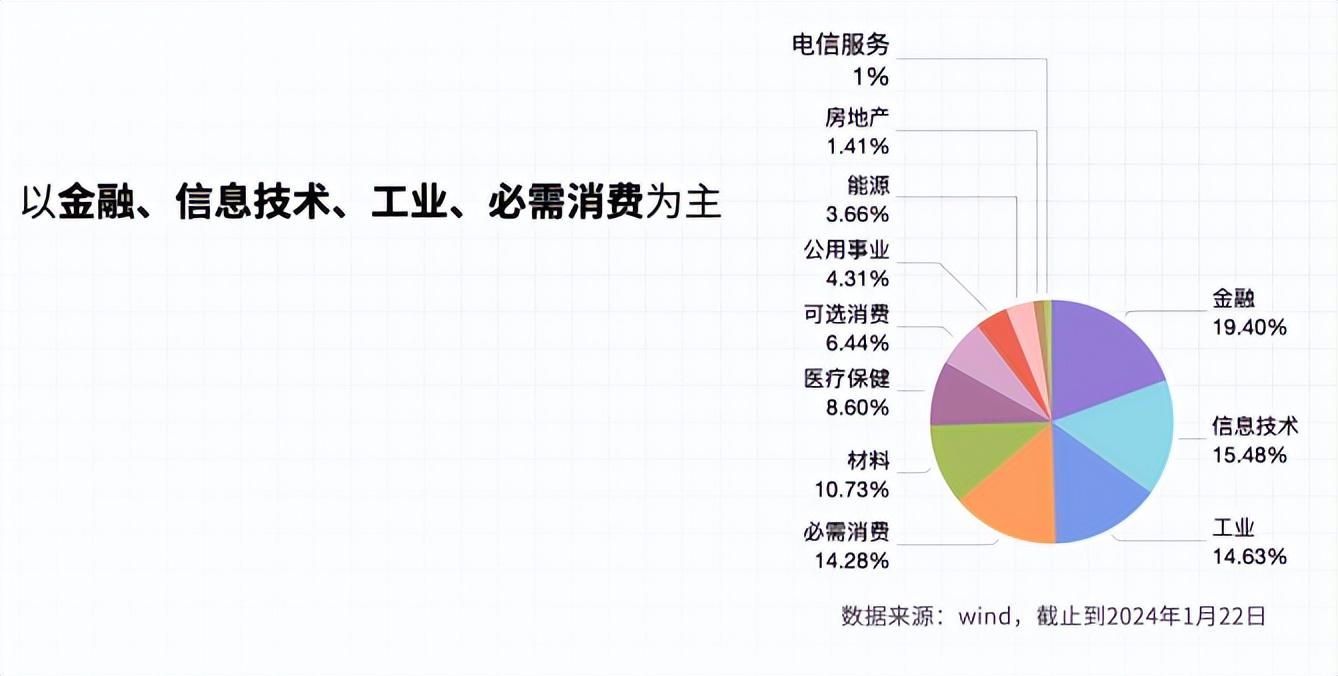 以金融、信息技术、工业、必需消费为主

电信服务
1%

房地产
1.41%

能源
3.66%

公用事业
4.31%

可选消费
6.44%

医疗保健
8.60%

材料
10.73%

必需消费
14.28%

金融
19.40%

信息技术
15.48%

工业
14.63%

数据来源：wind，截止到2024年1月22日